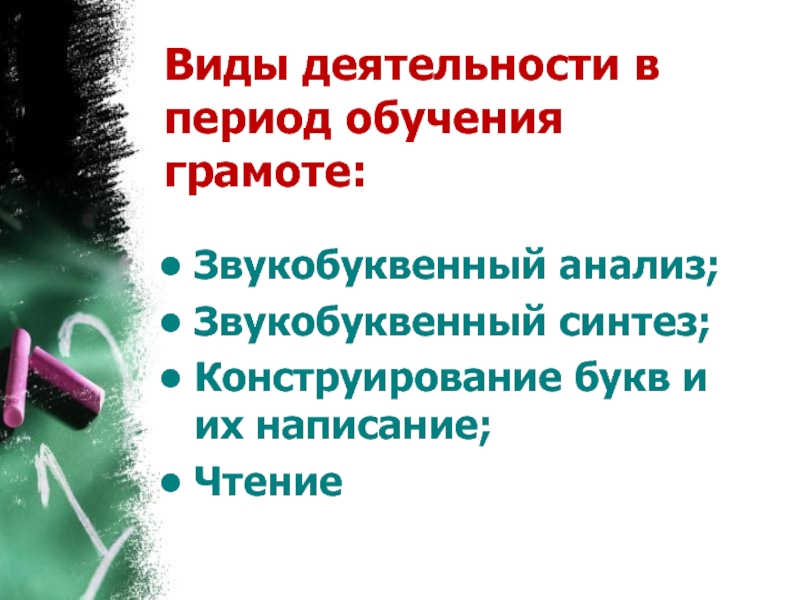 Виды деятельности в период обучения грамоте:

• Звукобуквенный анализ;
• Звукобуквенный синтез;
• Конструирование букв и их написание;
• Чтение